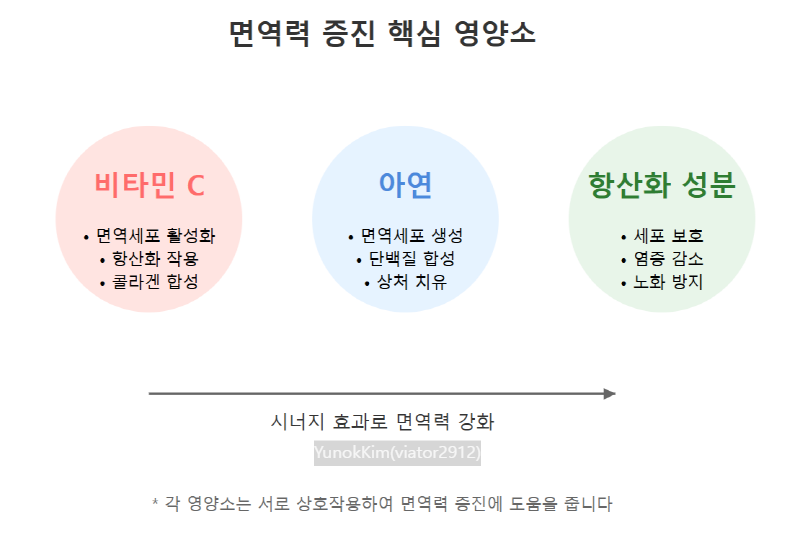 면역력 증진 핵심 영양소

비타민 C
• 면역세포 활성화
• 항산화 작용
• 콜라겐 합성

아연
• 면역세포 생성
• 단백질 합성
• 상처 치유

항산화 성분
• 세포 보호
• 염증 감소
• 노화 방지

시너지 효과로 면역력 강화

YunokKim(viator2912)

* 각 영양소는 서로 상호작용하여 면역력 증진에 도움을 줍니다